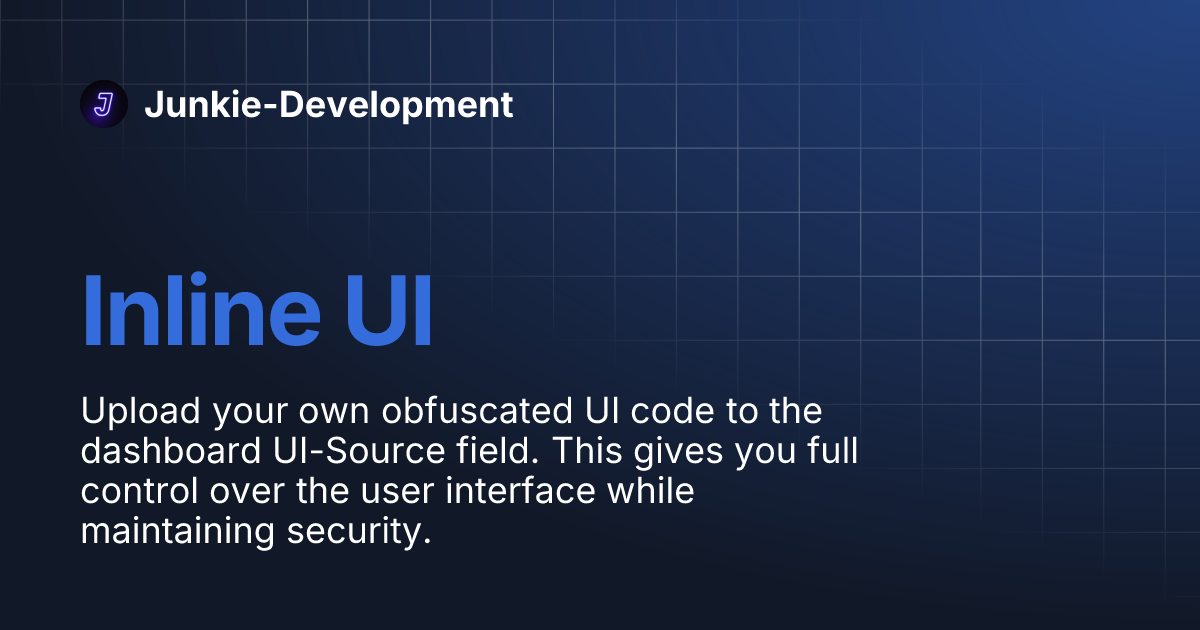 J Junkie-Development

Inline UI

Upload your own obfuscated UI code to the dashboard UI-Source field. This gives you full control over the user interface while maintaining security.